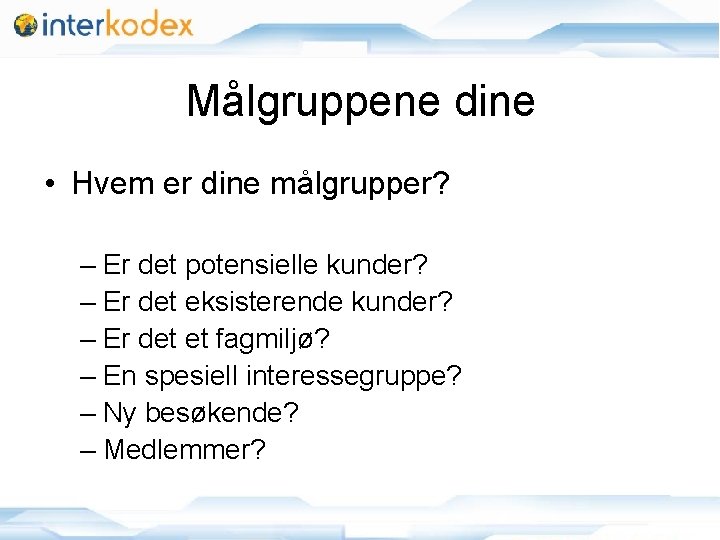 interkodex

Målgruppene dine

• Hvem er dine målgrupper?

– Er det potensielle kunder?
– Er det eksisterende kunder?
– Er det et fagmiljø?
– En spesiell interessegruppe?
– Ny besøkende?
– Medlemmer?